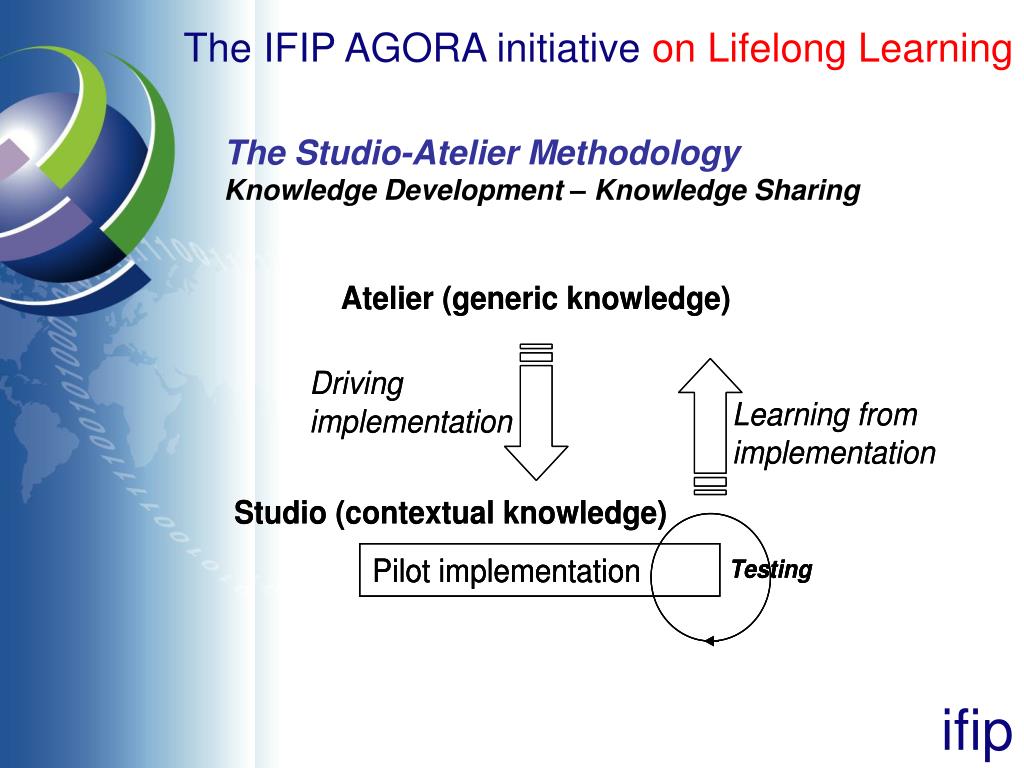 The IFIP AGORA initiative on Lifelong Learning

The Studio-Atelier Methodology
Knowledge Development – Knowledge Sharing

Atelier (generic knowledge)

Driving implementation

Learning from implementation

Studio (contextual knowledge)

Pilot implementation

Testing

ifip